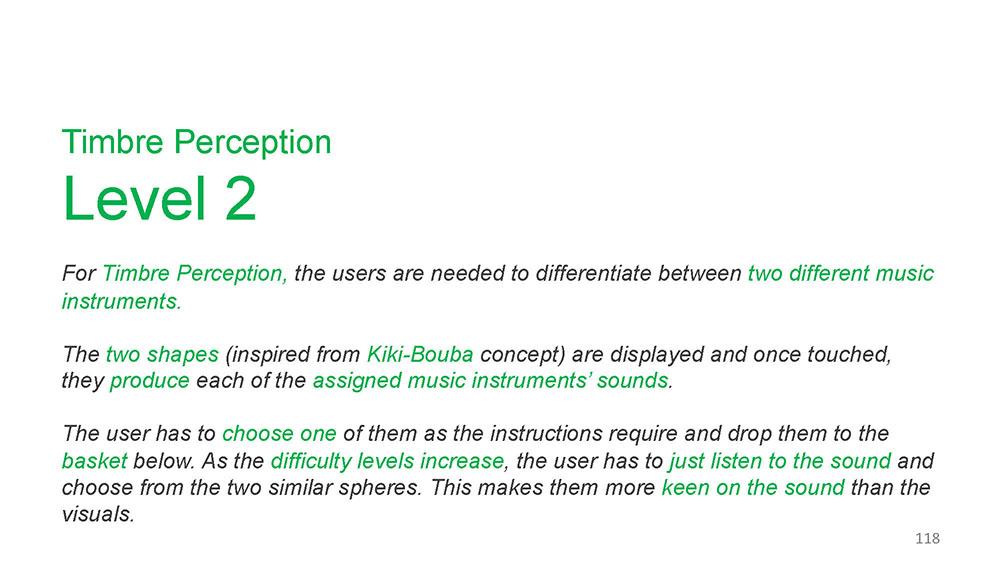 Timbre Perception
Level 2

For Timbre Perception, the users are needed to differentiate between two different music instruments.

The two shapes (inspired from Kiki-Bouba concept) are displayed and once touched, they produce each of the assigned music instruments' sounds.

The user has to choose one of them as the instructions require and drop them to the basket below. As the difficulty levels increase, the user has to just listen to the sound and choose from the two similar spheres. This makes them more keen on the sound than the visuals.

118